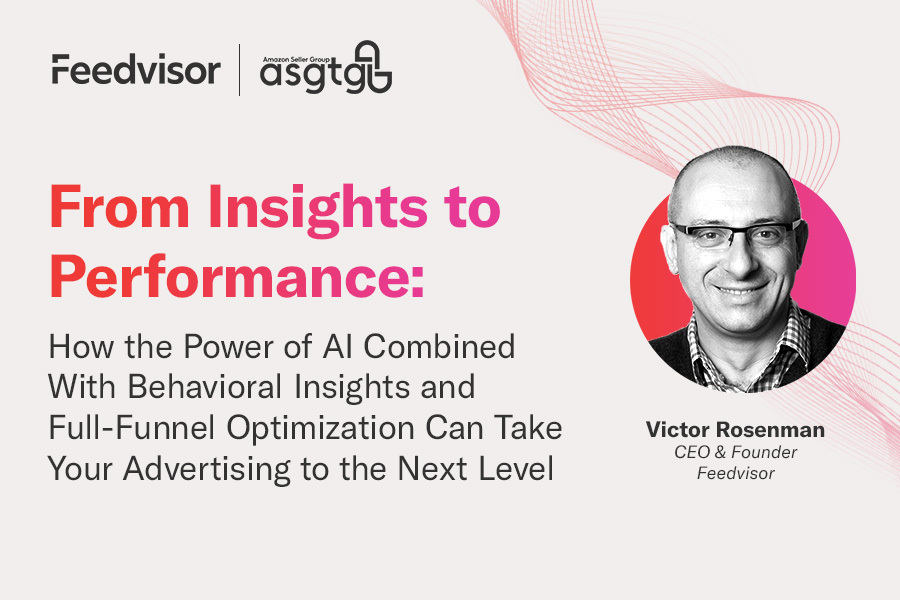 Feedvisor

Amazon Seller Group
asgtg

From Insights to Performance:

How the Power of AI Combined With Behavioral Insights and Full-Funnel Optimization Can Take Your Advertising to the Next Level

Victor Rosenman
CEO & Founder
Feedvisor